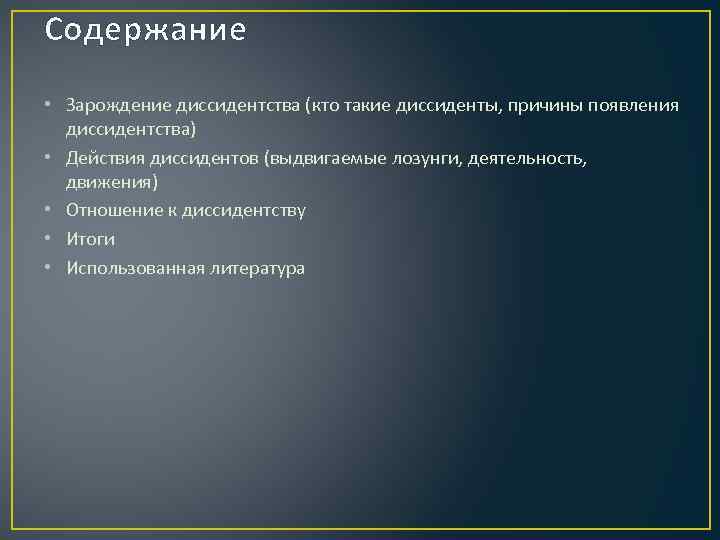 Содержание

• Зарождение диссидентства (кто такие диссиденты, причины появления диссидентства)
• Действия диссидентов (выдвигаемые лозунги, деятельность, движения)
• Отношение к диссидентству
• Итоги
• Использованная литература